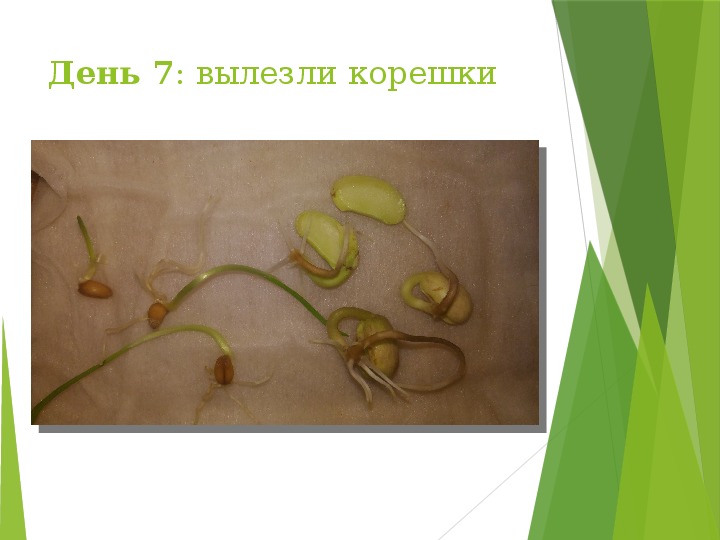 День 7: вылезли корешки